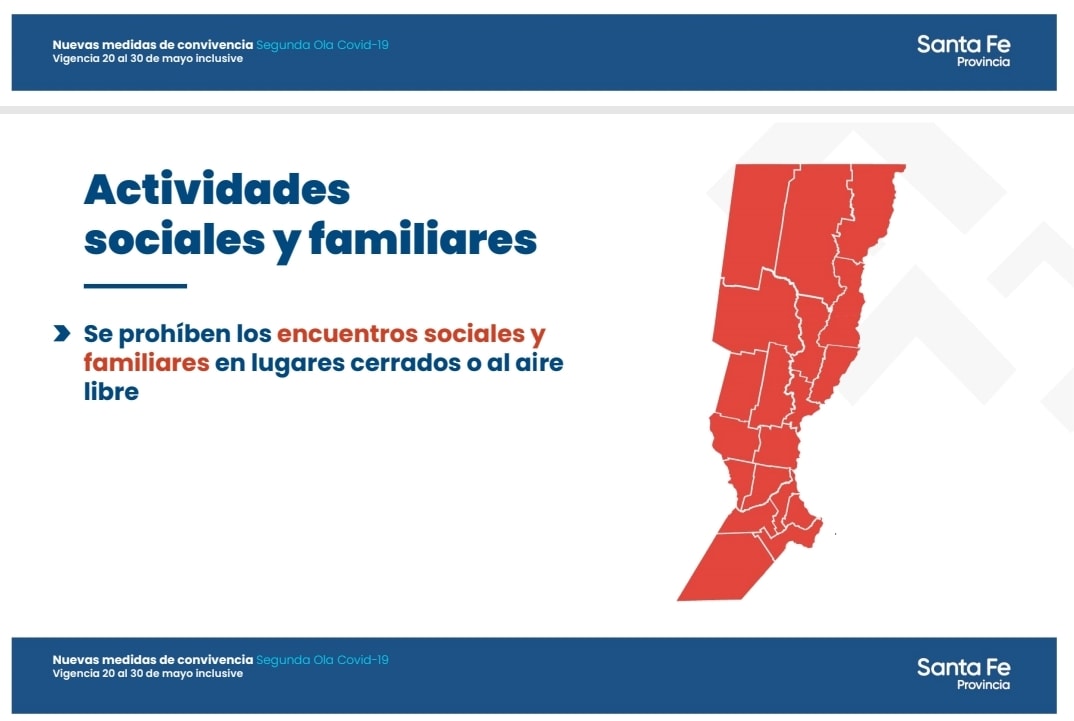 Nuevas medidas de convivencia Segunda Ola Covid-19
Vigencia 20 al 30 de mayo inclusive

Santa Fe
Provincia

Actividades sociales y familiares

Se prohíben los encuentros sociales y familiares en lugares cerrados o al aire libre

Nuevas medidas de convivencia Segunda Ola Covid-19
Vigencia 20 al 30 de mayo inclusive

Santa Fe
Provincia